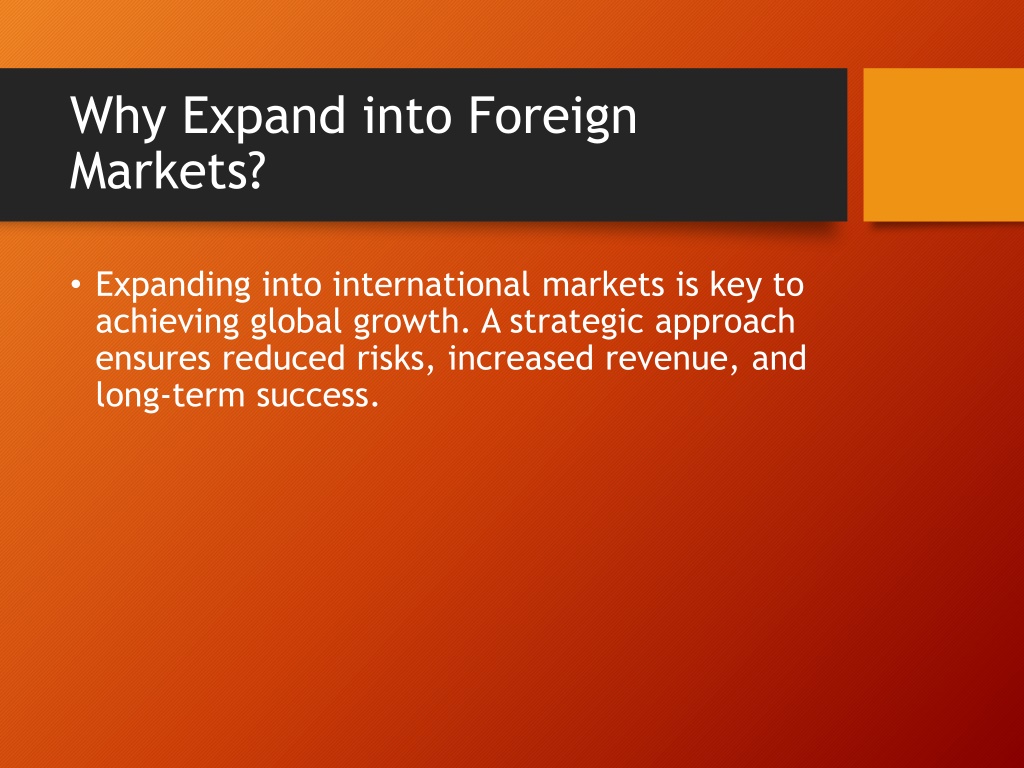 Why Expand into Foreign Markets?

• Expanding into international markets is key to achieving global growth. A strategic approach ensures reduced risks, increased revenue, and long-term success.